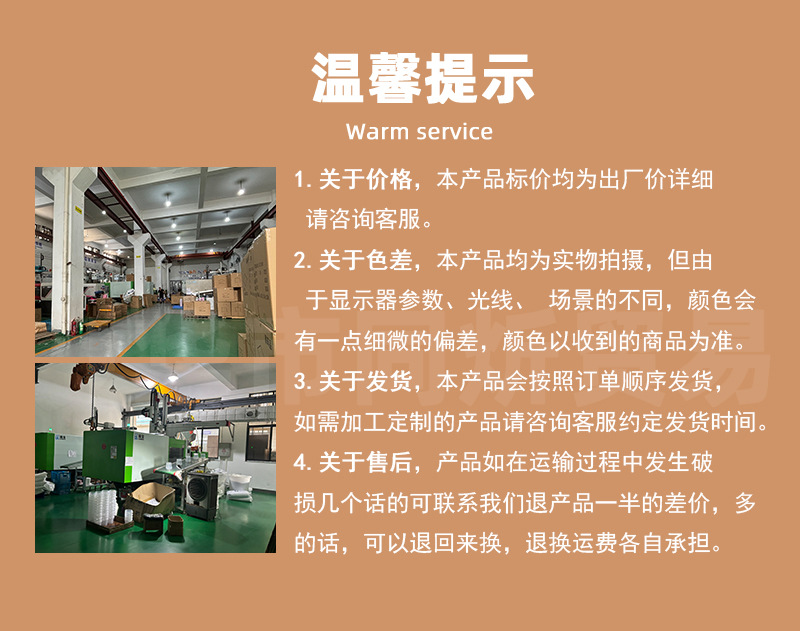 温馨提示

Warm service

1. 关于价格，本产品标价均为出厂价详细请咨询客服。

2. 关于色差，本产品均为实物拍摄，但由于显示器参数、光线、 场景的不同，颜色会有一点细微的偏差，颜色以收到的商品为准。

3. 关于发货，本产品会按照订单顺序发货，如需加工定制的产品请咨询客服约定发货时间。

4. 关于售后，产品如在运输过程中发生破损几个话的可联系我们退产品一半的差价，多的话，可以退回来换，退换运费各自承担。